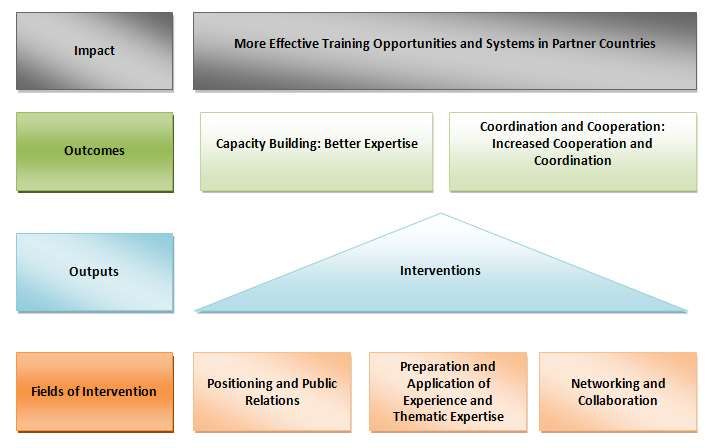 Impact

More Effective Training Opportunities and Systems in Partner Countries

Outcomes

Capacity Building: Better Expertise

Coordination and Cooperation: Increased Cooperation and Coordination

Outputs

Interventions

Fields of Intervention

Positioning and Public Relations

Preparation and Application of Experience and Thematic Expertise

Networking and Collaboration